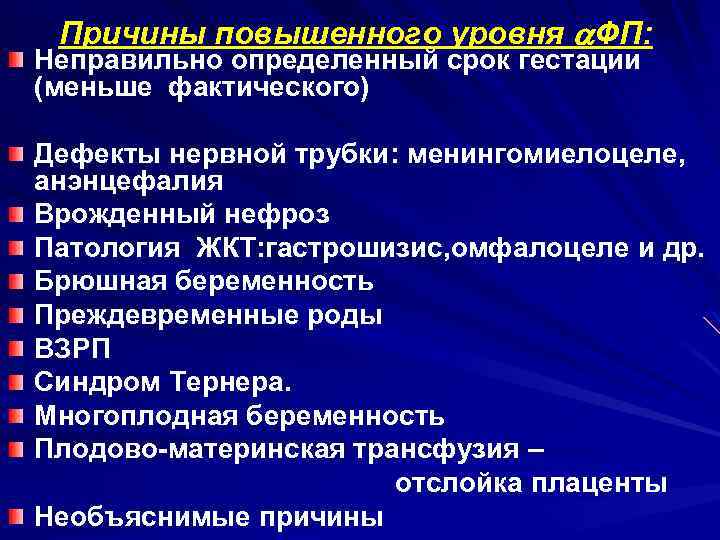 Причины повышенного уровня $\alpha$ФП:

Неправильно определенный срок гестации (меньше фактического)

Дефекты нервной трубки: менингомиелоцеле, анэнцефалия

Врожденный нефроз

Патология ЖКТ:гастрошизис,омфалоцеле и др.

Брюшная беременность

Преждевременные роды

ВЗРП

Синдром Тернера.

Многоплодная беременность

Плодово-материнская трансфузия – отслойка плаценты

Необъяснимые причины